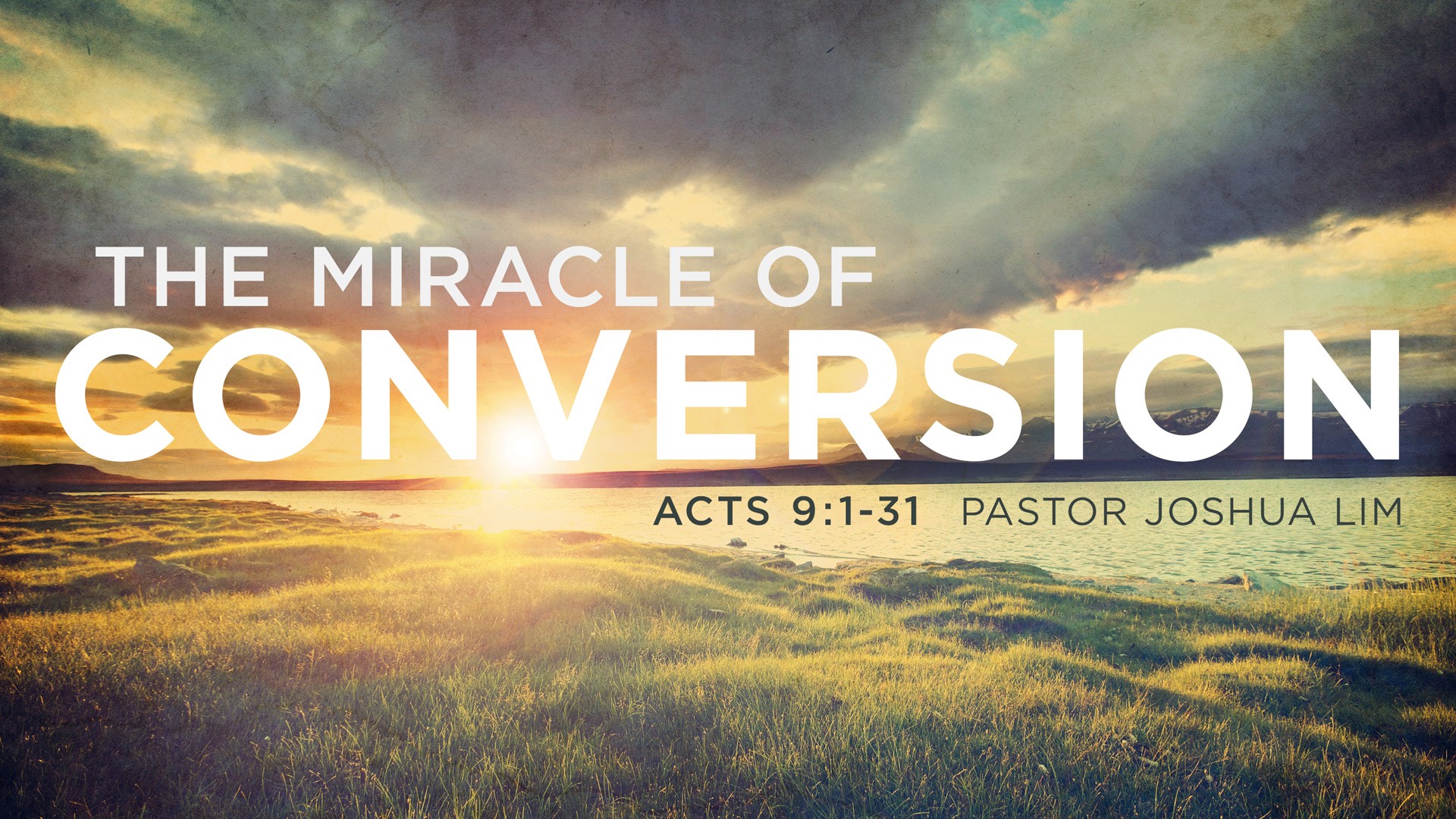 THE MIRACLE OF
CONVERSION

ACTS 9:1-31 PASTOR JOSHUA LIM